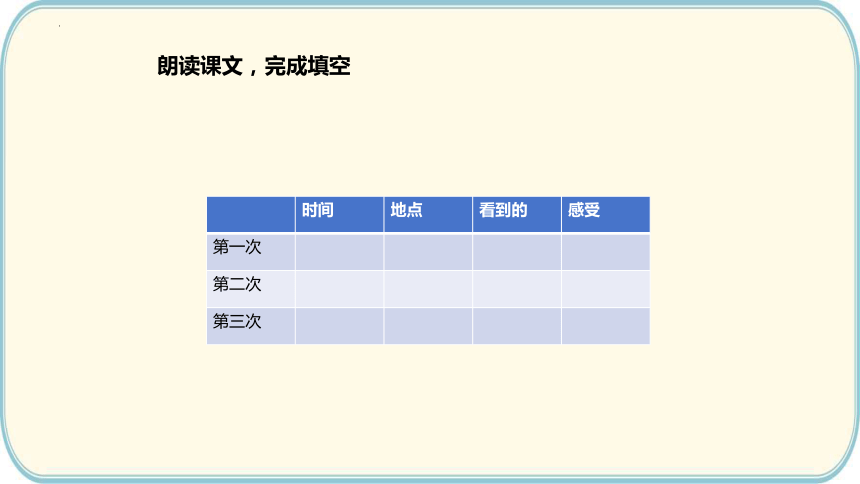 朗读课文，完成填空

| | 时间 | 地点 | 看到的 | 感受 |
|---|---|---|---|---|
| 第一次 | | | | |
| 第二次 | | | | |
| 第三次 | | | | |